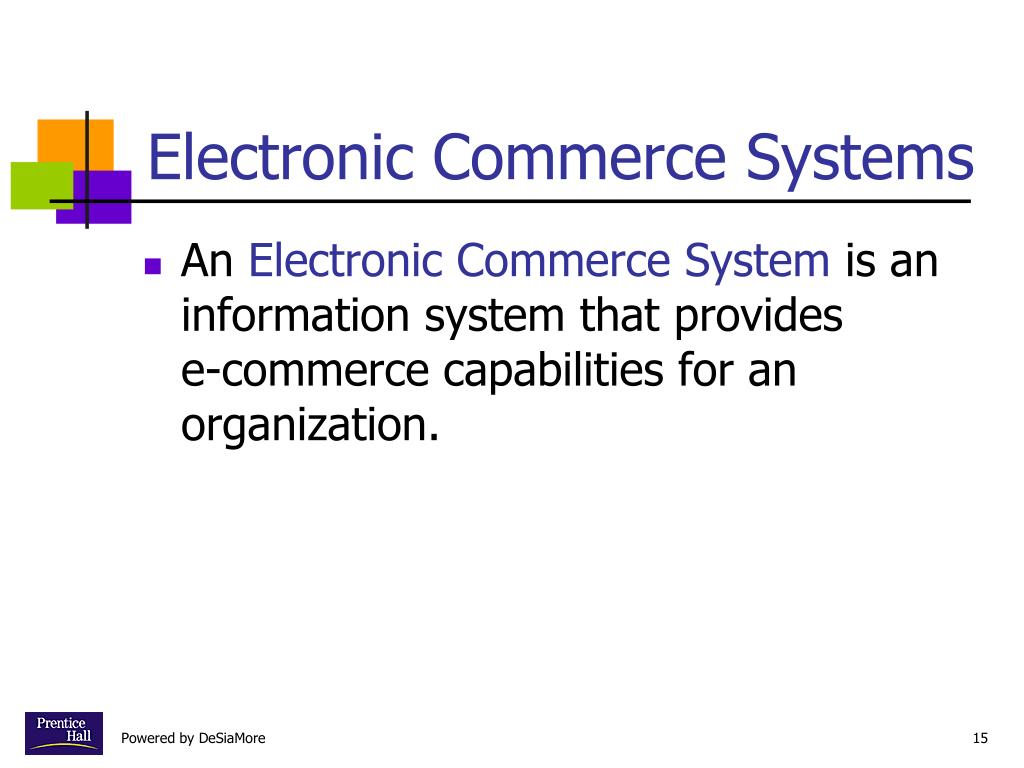 Electronic Commerce Systems

An Electronic Commerce System is an information system that provides e-commerce capabilities for an organization.

Prentice Hall

Powered by DeSiaMore

15